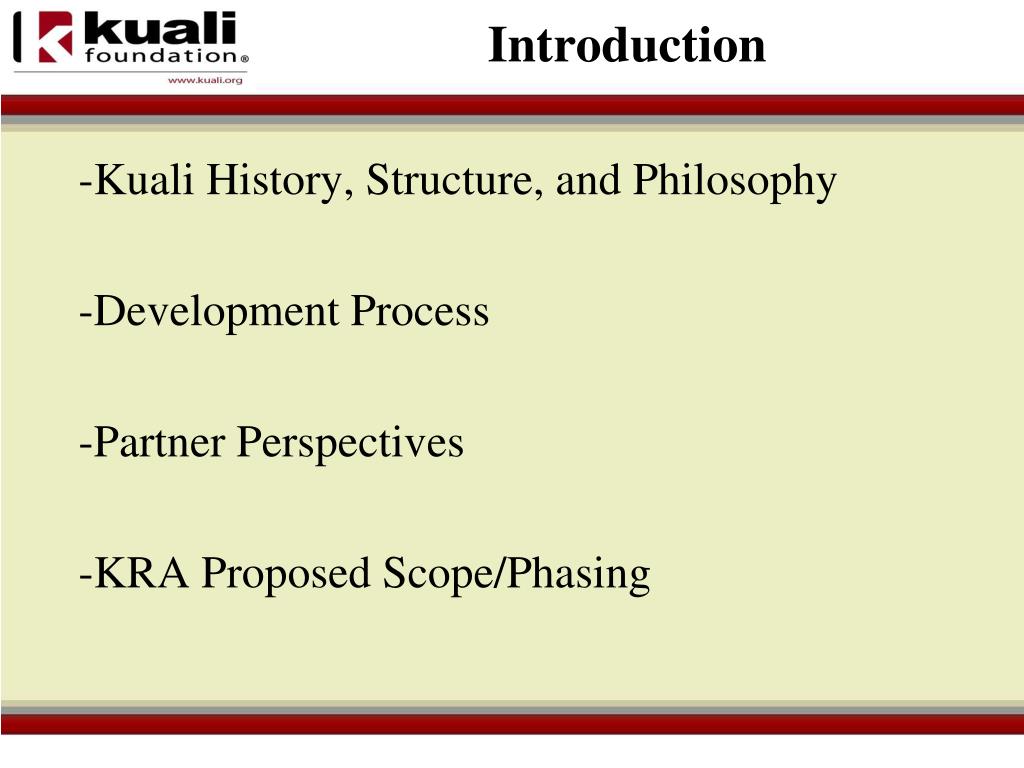 kuali foundation®
www.kuali.org

Introduction

-Kuali History, Structure, and Philosophy

-Development Process

-Partner Perspectives

-KRA Proposed Scope/Phasing